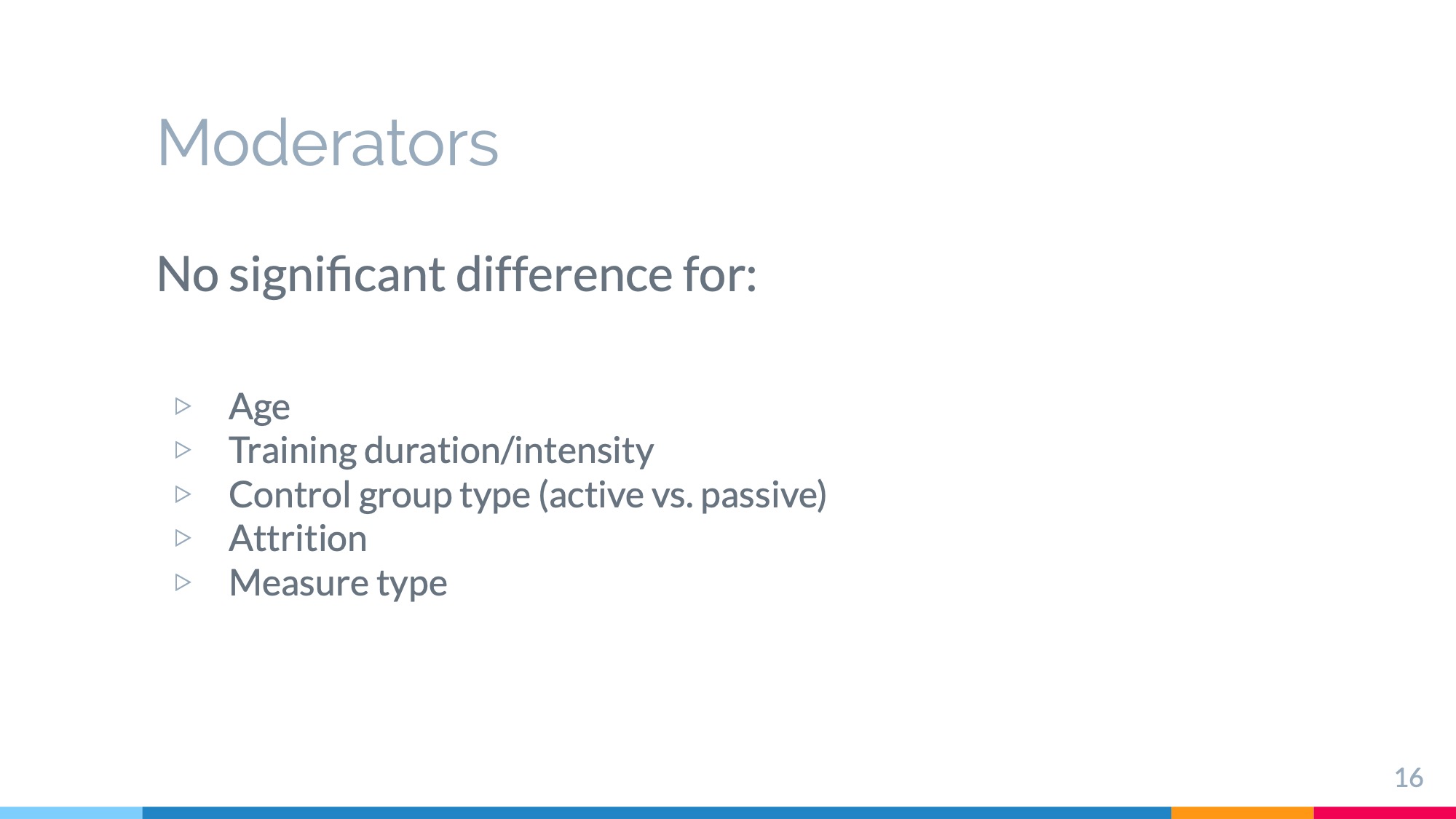 Moderators

No significant difference for:

▷ Age
▷ Training duration/intensity
▷ Control group type (active vs. passive)
▷ Attrition
▷ Measure type

16